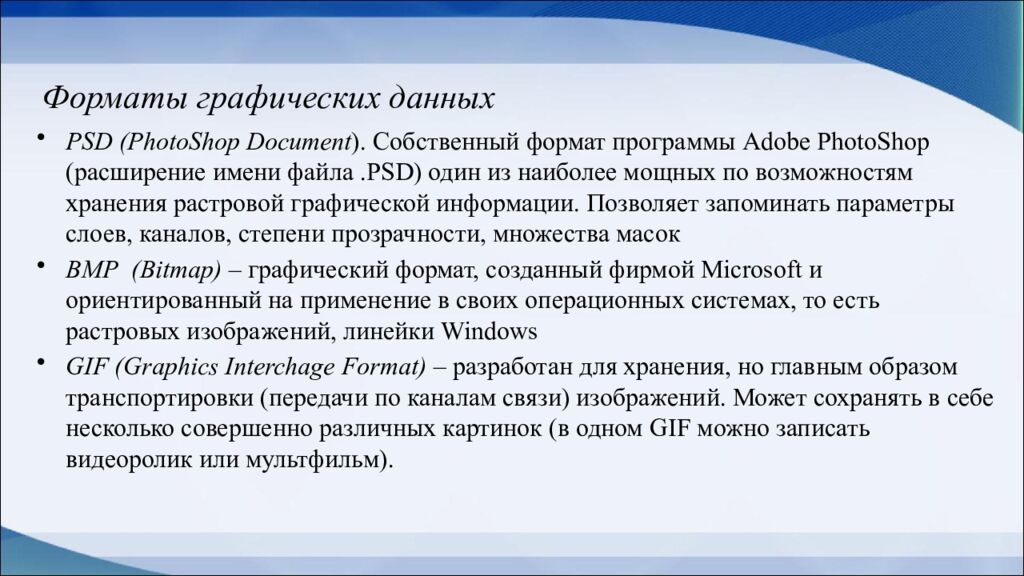 Форматы графических данных

• PSD (PhotoShop Document). Собственный формат программы Adobe PhotoShop (расширение имени файла .PSD) один из наиболее мощных по возможностям хранения растровой графической информации. Позволяет запоминать параметры слоев, каналов, степени прозрачности, множества масок

• BMP (Bitmap) – графический формат, созданный фирмой Microsoft и ориентированный на применение в своих операционных системах, то есть растровых изображений, линейки Windows

• GIF (Graphics Interchage Format) – разработан для хранения, но главным образом транспортировки (передачи по каналам связи) изображений. Может сохранять в себе несколько совершенно различных картинок (в одном GIF можно записать видеоролик или мультфильм).